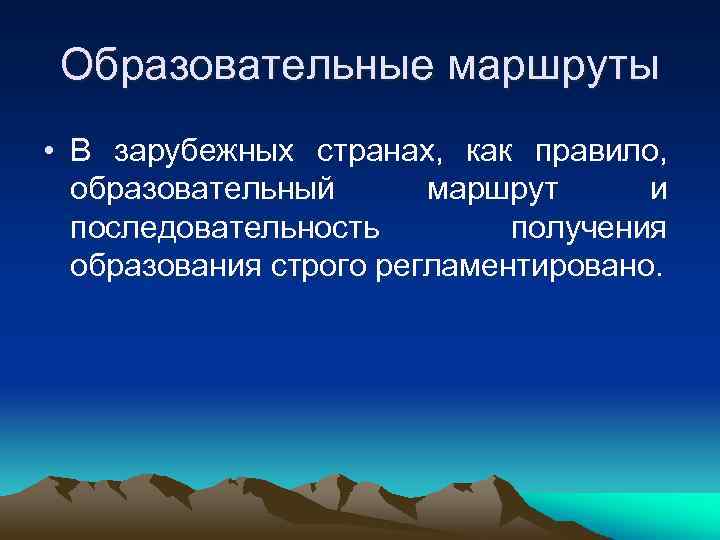 Образовательные маршруты

• В зарубежных странах, как правило, образовательный маршрут и последовательность получения образования строго регламентировано.